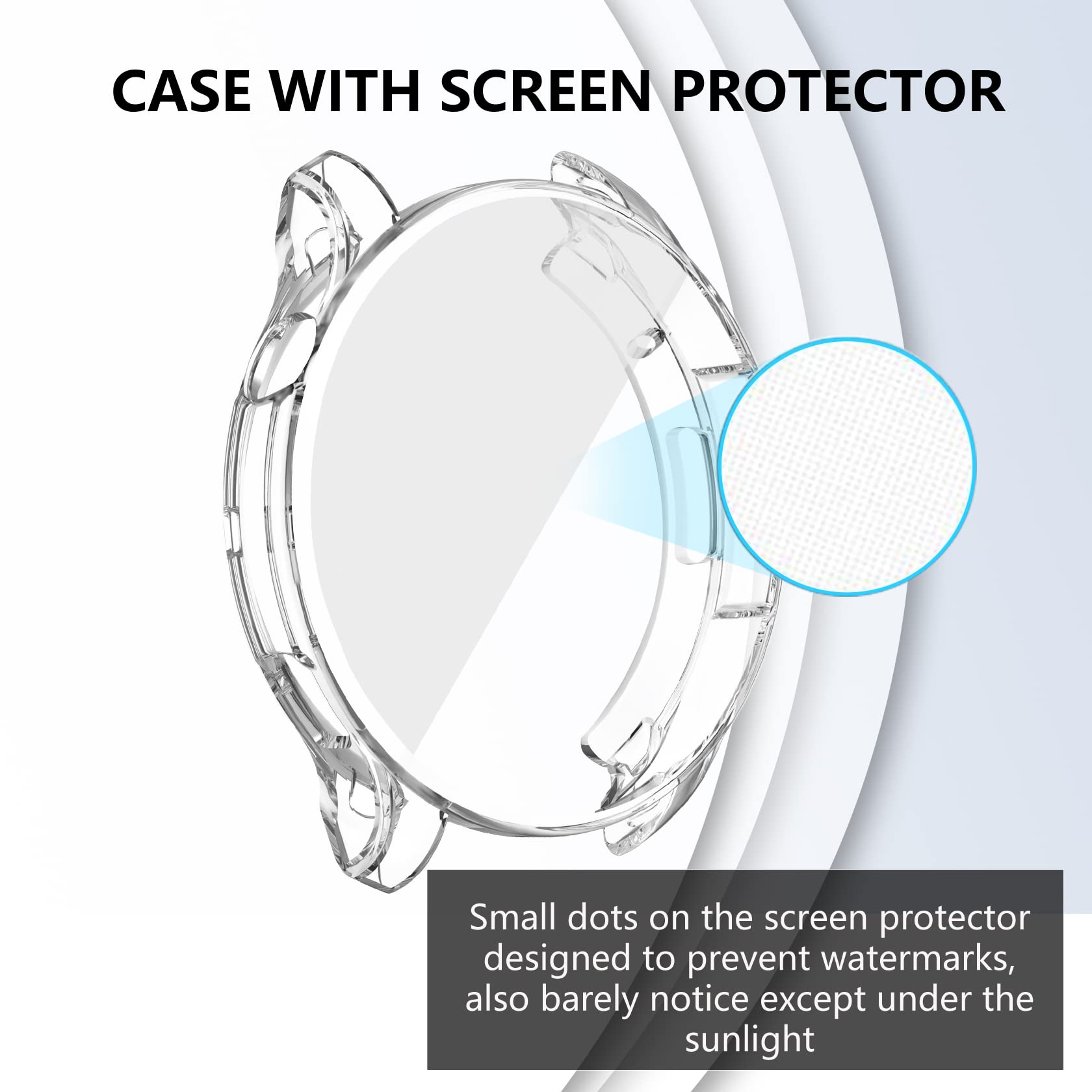 CASE WITH SCREEN PROTECTOR

Small dots on the screen protector designed to prevent watermarks, also barely notice except under the sunlight